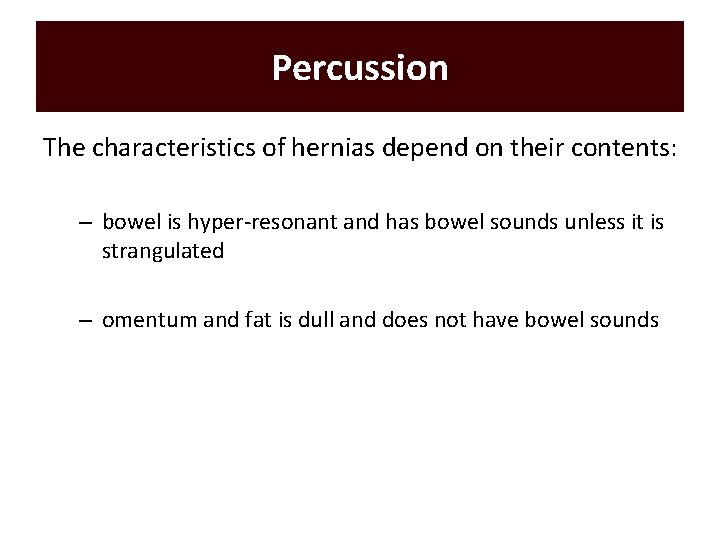 Percussion

The characteristics of hernias depend on their contents:

– bowel is hyper-resonant and has bowel sounds unless it is strangulated

– omentum and fat is dull and does not have bowel sounds